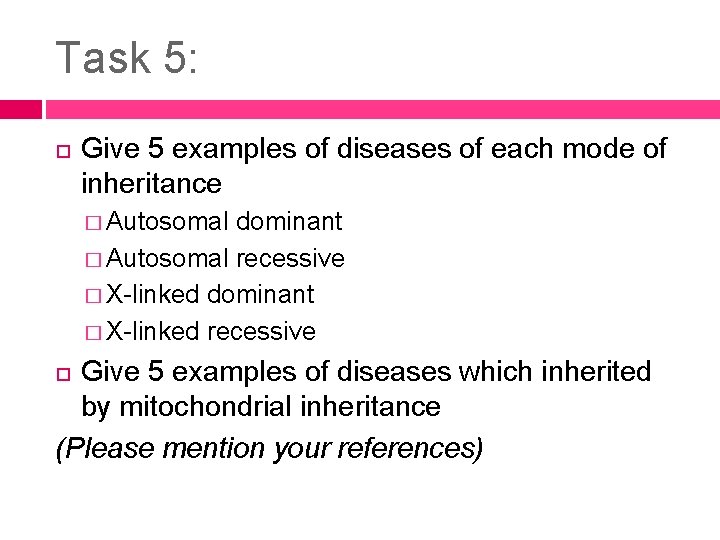 Task 5:

Give 5 examples of diseases of each mode of inheritance

Autosomal dominant

Autosomal recessive

X-linked dominant

X-linked recessive

Give 5 examples of diseases which inherited by mitochondrial inheritance

(Please mention your references)